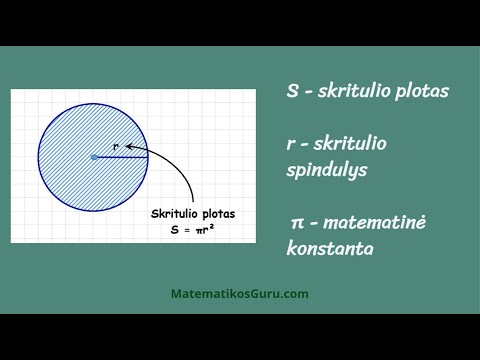 r

Skritulio plotas
$S = \pi r^2$

S - skritulio plotas

r - skritulio spindulys

π - matematinė konstanta

MatematikosGuru.com